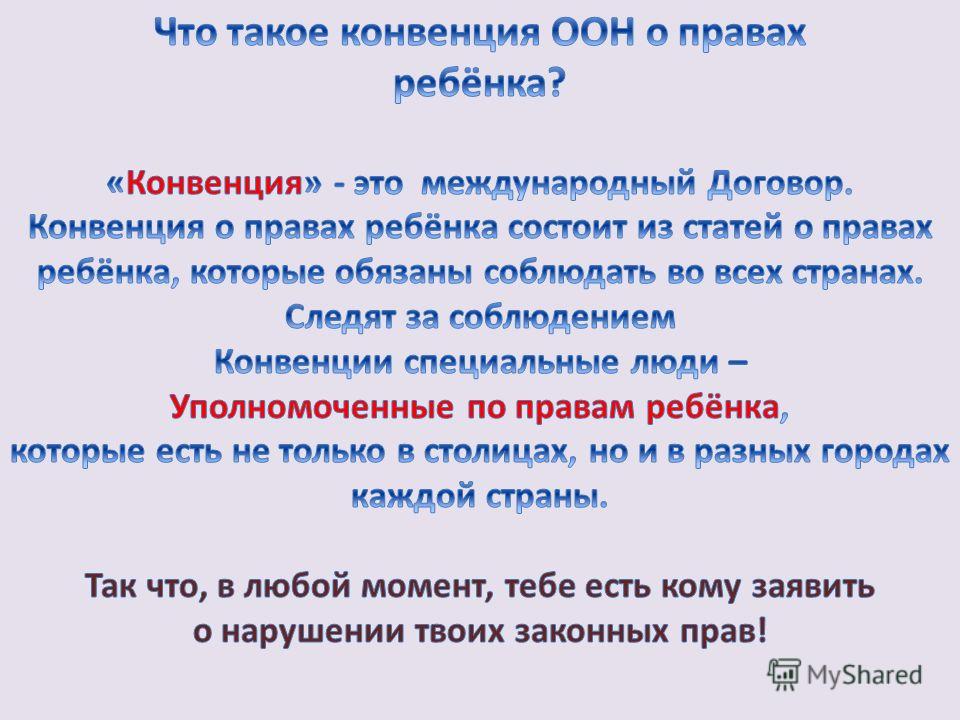 Что такое конвенция ООН о правах ребёнка?

«Конвенция» - это международный Договор. Конвенция о правах ребёнка состоит из статей о правах ребёнка, которые обязаны соблюдать во всех странах. Следят за соблюдением Конвенции специальные люди – Уполномоченные по правам ребёнка, которые есть не только в столицах, но и в разных городах каждой страны.

Так что, в любой момент, тебе есть кому заявить о нарушении твоих законных прав!

MyShared